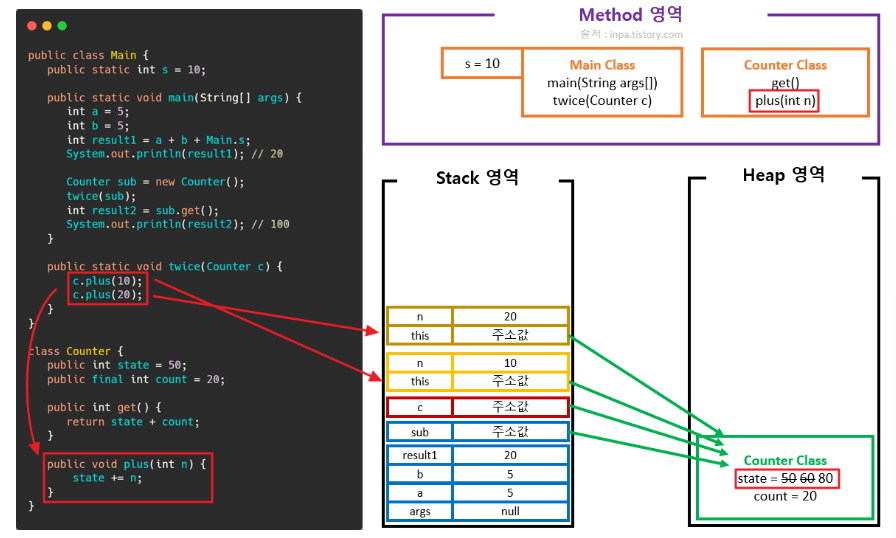 public class Main {
    public static int s = 10;

    public static void main(String[] args) {
        int a = 5;
        int b = 5;
        int result1 = a + b + Main.s;
        System.out.println(result1); // 20

        Counter sub = new Counter();
        twice(sub);
        int result2 = sub.get();
        System.out.println(result2); // 100
    }

    public static void twice(Counter c) {
        c.plus(10);
        c.plus(20);
    }
}

class Counter {
    public int state = 50;
    public final int count = 20;

    public int get() {
        return state + count;
    }

    public void plus(int n) {
        state += n;
    }
}

Method 영역
출처 : inpa.tistory.com

s = 10

Main Class
main(String args[])
twice(Counter c)

Counter Class
get()
plus(int n)

Stack 영역

| n | 20 |
|---|---|
| this | 주소값 |

| n | 10 |
|---|---|
| this | 주소값 |

| c | 주소값 |
|---|---|

| sub | 주소값 |
|---|---|

| result1 | 20 |
|---|---|
| b | 5 |
| a | 5 |
| args | null |

Heap 영역

Counter Class
state = 50 60 80
count = 20